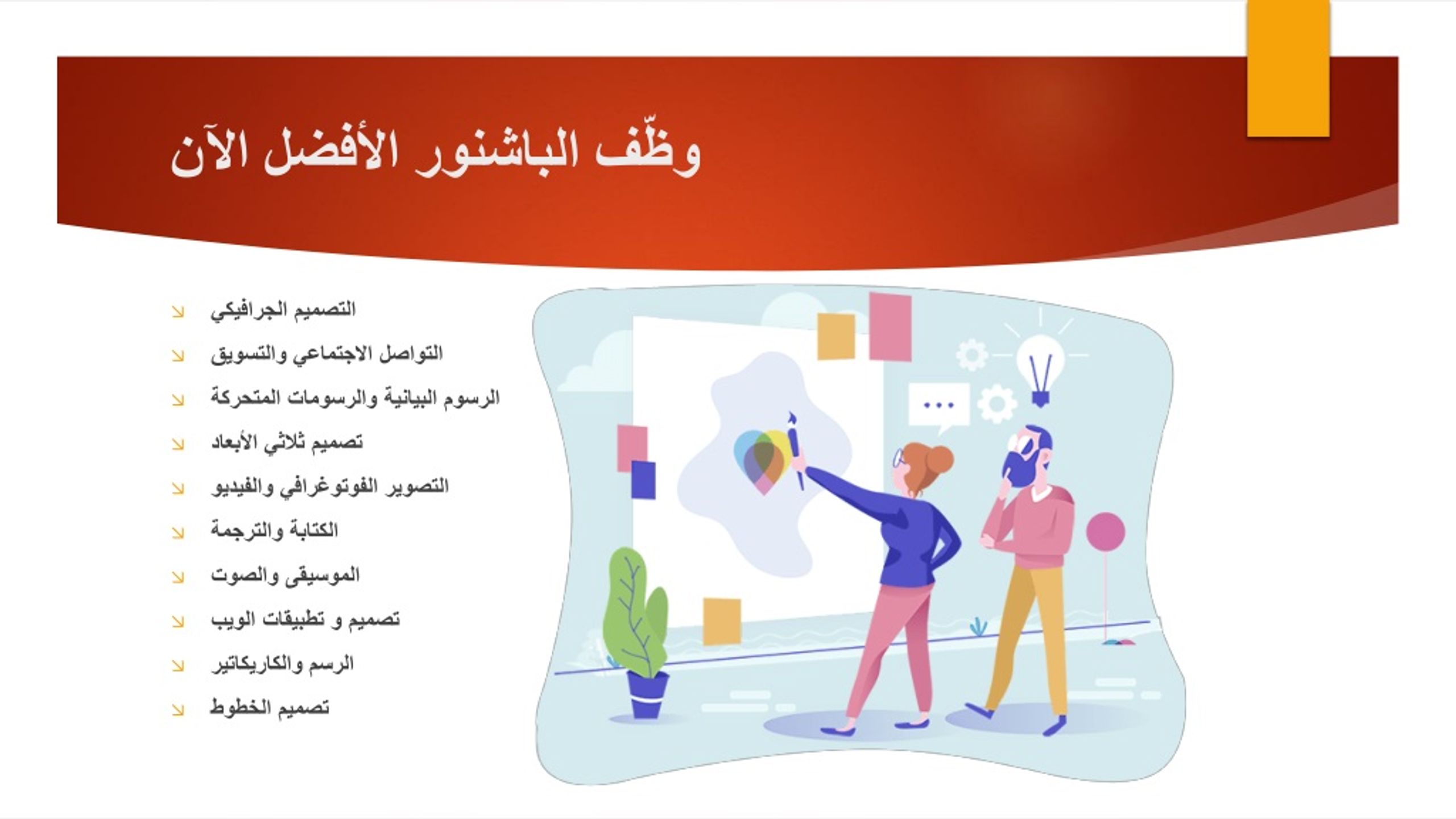 وظّف الباشنور الأفضل الآن

التصميم الجرافيكي

التواصل الاجتماعي والتسويق

الرسوم البيانية والرسومات المتحركة

تصميم ثلاثي الأبعاد

التصوير الفوتوغرافي والفيديو

الكتابة والترجمة

الموسيقى والصوت

تصميم و تطبيقات الويب

الرسم والكاريكاتير

تصميم الخطوط